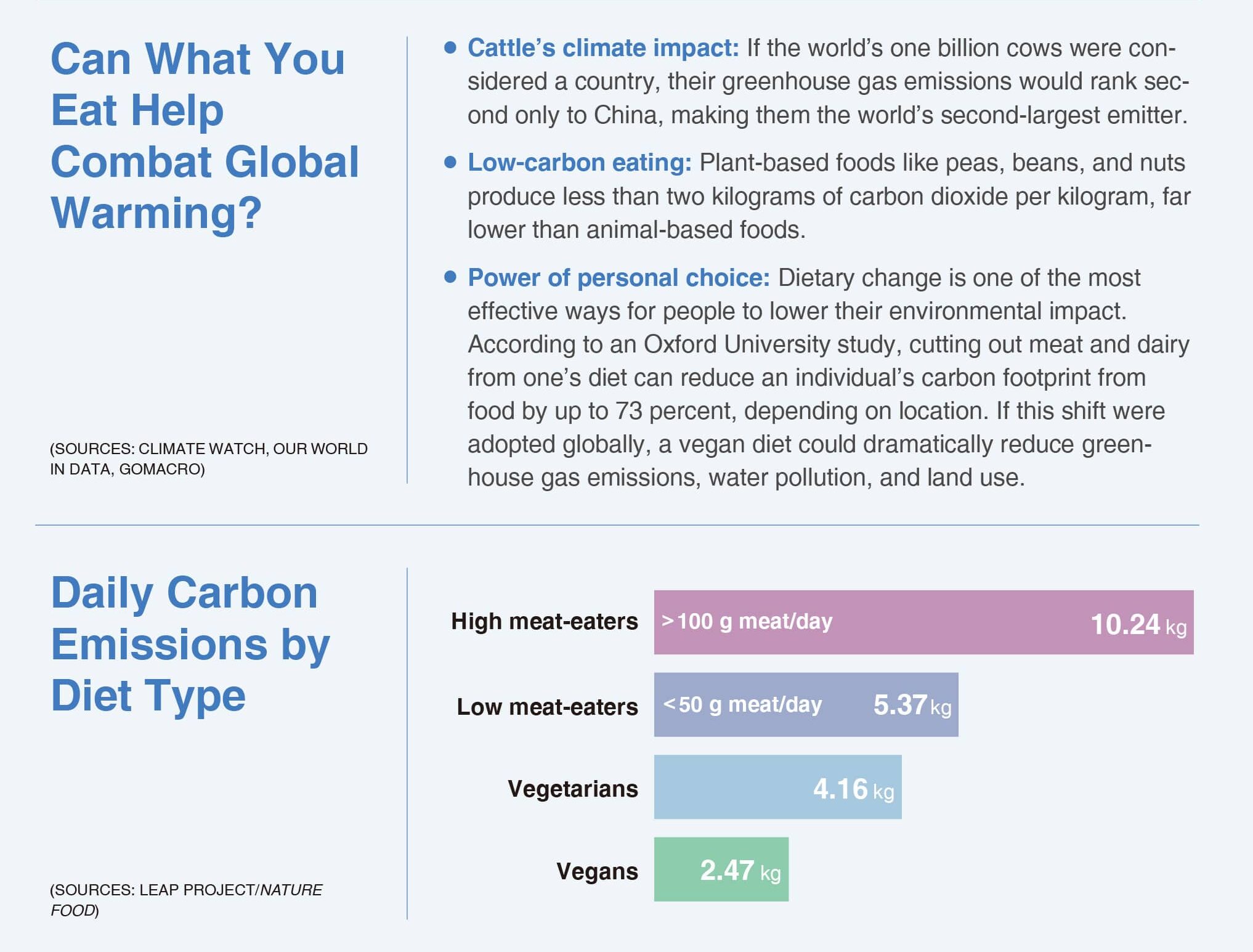 Can What You Eat Help Combat Global Warming?

(SOURCES: CLIMATE WATCH, OUR WORLD IN DATA, GOMACRO)

• Cattle's climate impact: If the world's one billion cows were considered a country, their greenhouse gas emissions would rank second only to China, making them the world's second-largest emitter.

• Low-carbon eating: Plant-based foods like peas, beans, and nuts produce less than two kilograms of carbon dioxide per kilogram, far lower than animal-based foods.

• Power of personal choice: Dietary change is one of the most effective ways for people to lower their environmental impact. According to an Oxford University study, cutting out meat and dairy from one's diet can reduce an individual's carbon footprint from food by up to 73 percent, depending on location. If this shift were adopted globally, a vegan diet could dramatically reduce greenhouse gas emissions, water pollution, and land use.

Daily Carbon Emissions by Diet Type

(SOURCES: LEAP PROJECT/NATURE FOOD)

High meat-eaters >100 g meat/day 10.24 kg

Low meat-eaters <50 g meat/day 5.37 kg

Vegetarians 4.16 kg

Vegans 2.47 kg